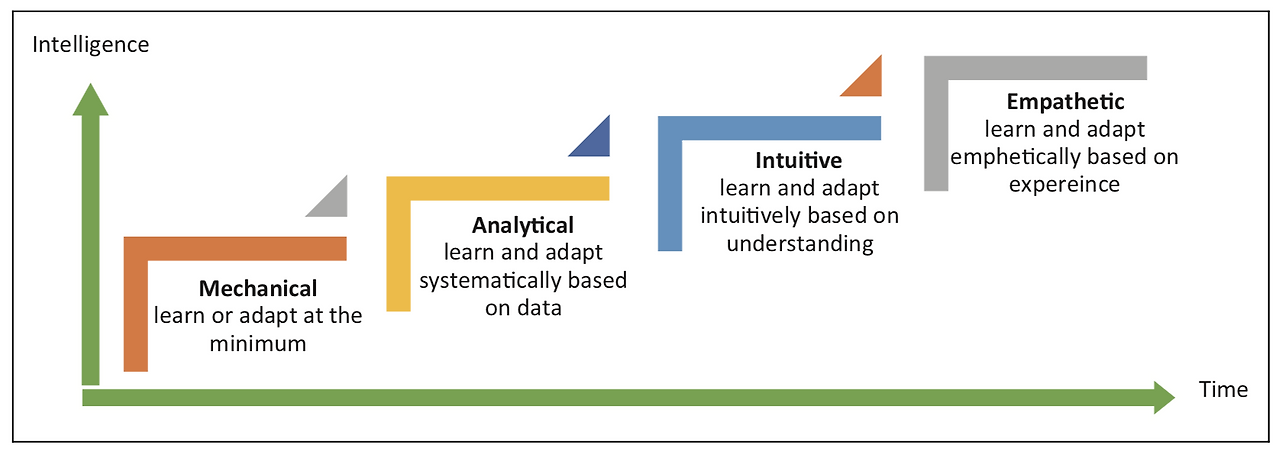 Intelligence

Mechanical
learn or adapt at the minimum

Analytical
learn and adapt systematically based on data

Intuitive
learn and adapt intuitively based on understanding

Empathetic
learn and adapt emphetically based on expereince

Time